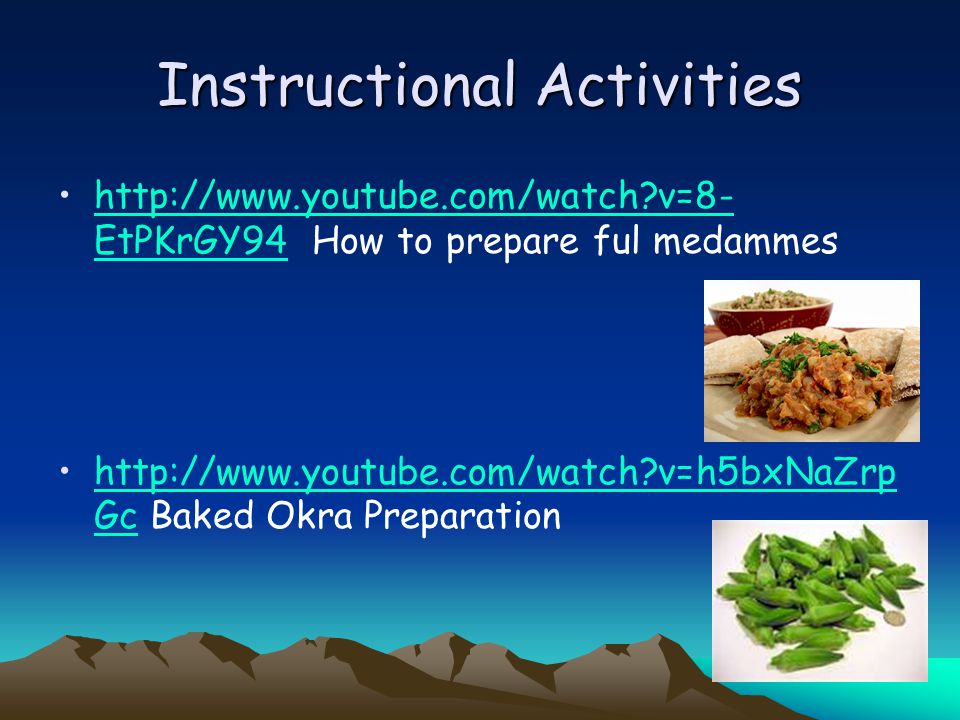 Instructional Activities

• http://www.youtube.com/watch?v=8-EtPKrGY94 How to prepare ful medammes

• http://www.youtube.com/watch?v=h5bxNaZrpGc Baked Okra Preparation